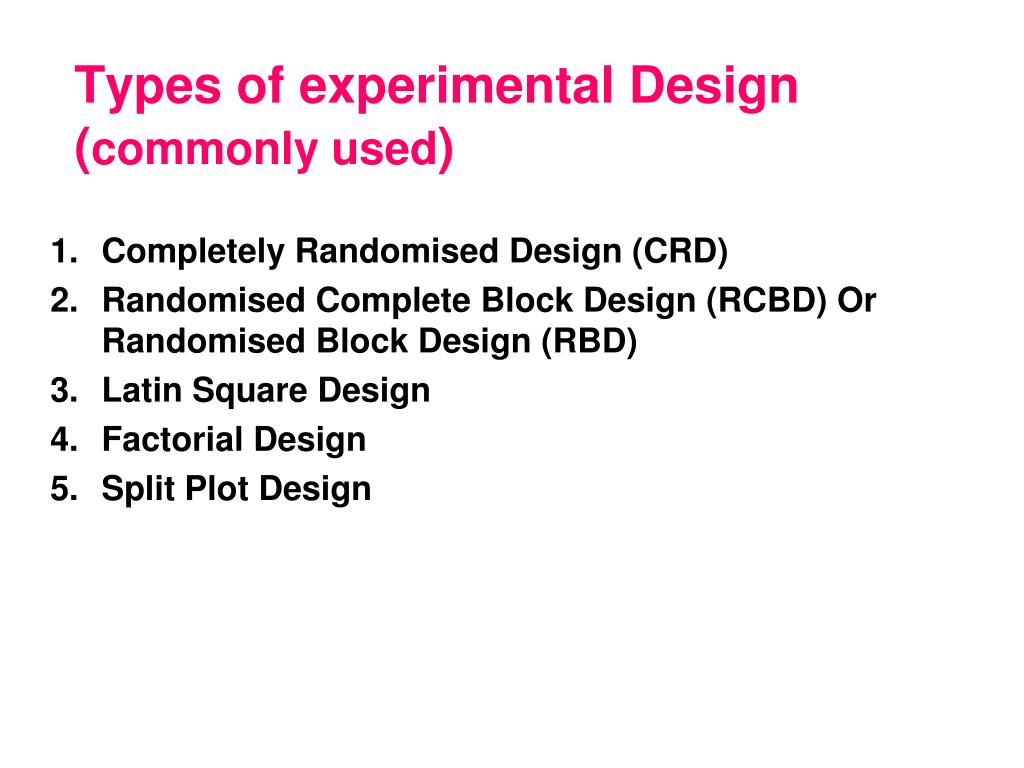 Types of experimental Design (commonly used)

1. Completely Randomised Design (CRD)
2. Randomised Complete Block Design (RCBD) Or Randomised Block Design (RBD)
3. Latin Square Design
4. Factorial Design
5. Split Plot Design